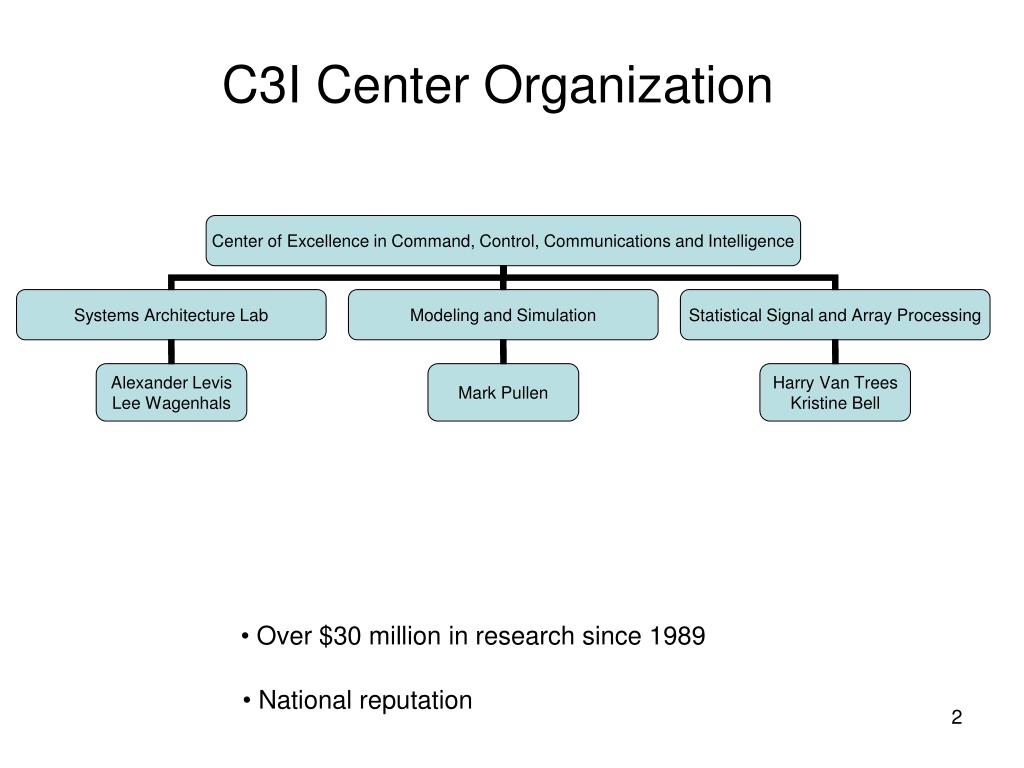 C3I Center Organization

Center of Excellence in Command, Control, Communications and Intelligence

Systems Architecture Lab

Modeling and Simulation

Statistical Signal and Array Processing

Alexander Levis
Lee Wagenhals

Mark Pullen

Harry Van Trees
Kristine Bell

• Over \$30 million in research since 1989

• National reputation

2